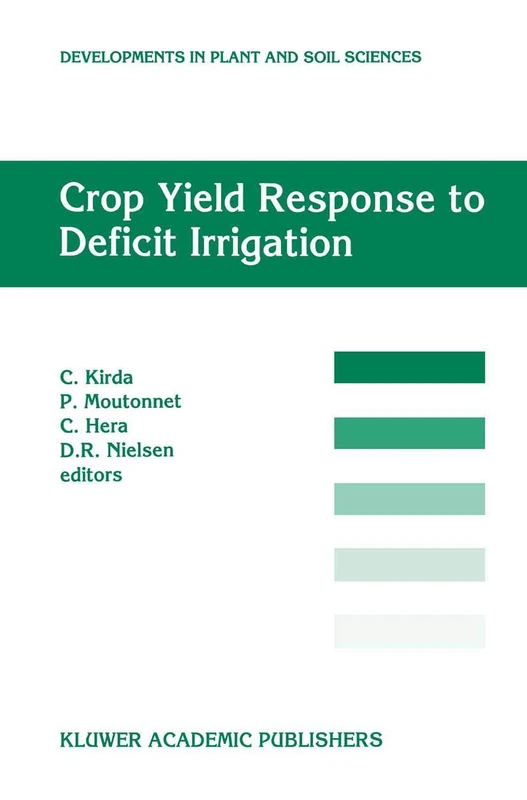 DEVELOPMENTS IN PLANT AND SOIL SCIENCES

Crop Yield Response to Deficit Irrigation

C. Kirda
P. Moutonnet
C. Hera
D.R. Nielsen
editors

KLUWER ACADEMIC PUBLISHERS